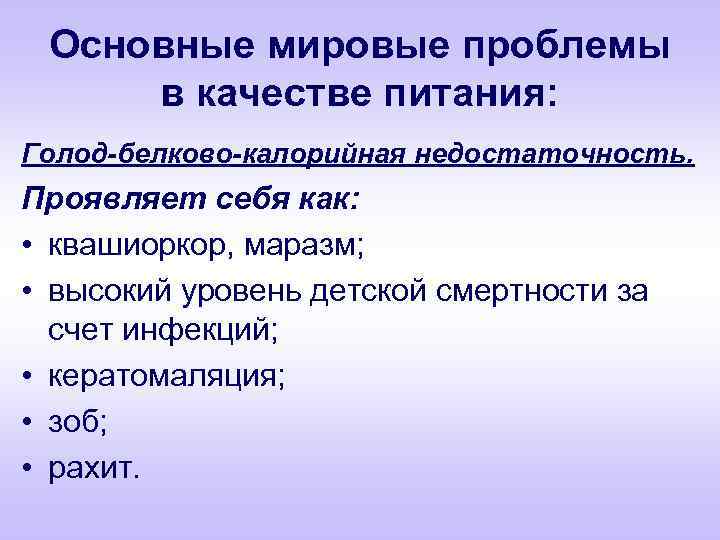 Основные мировые проблемы в качестве питания:

Голод-белково-калорийная недостаточность.

Проявляет себя как:

• квашиоркор, маразм;
• высокий уровень детской смертности за счет инфекций;
• кератомаляция;
• зоб;
• рахит.